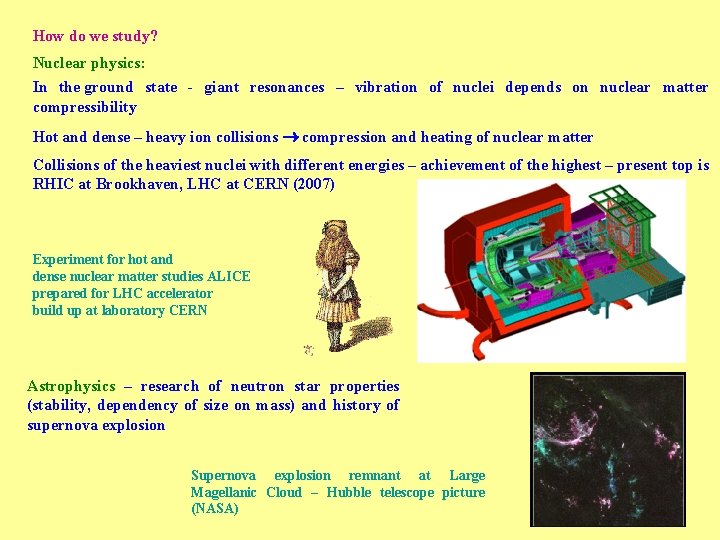 How do we study?

Nuclear physics:

In the ground state - giant resonances – vibration of nuclei depends on nuclear matter compressibility

Hot and dense – heavy ion collisions → compression and heating of nuclear matter

Collisions of the heaviest nuclei with different energies – achievement of the highest – present top is RHIC at Brookhaven, LHC at CERN (2007)

Experiment for hot and dense nuclear matter studies ALICE prepared for LHC accelerator build up at laboratory CERN

Astrophysics – research of neutron star properties (stability, dependency of size on mass) and history of supernova explosion

Supernova explosion remnant at Large Magellanic Cloud – Hubble telescope picture (NASA)